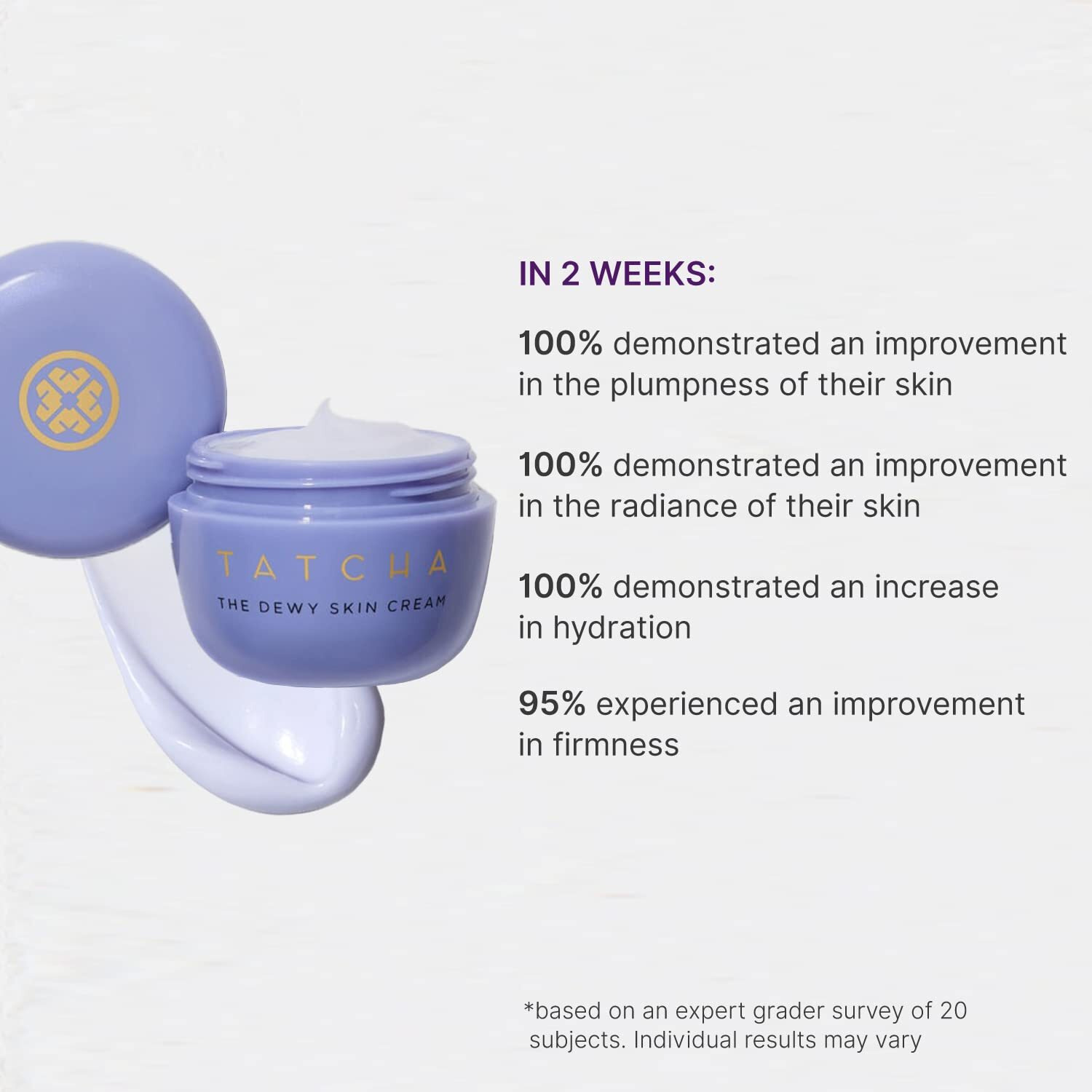 TATCHA
THE DEWY SKIN CREAM

IN 2 WEEKS:

100% demonstrated an improvement in the plumpness of their skin

100% demonstrated an improvement in the radiance of their skin

100% demonstrated an increase in hydration

95% experienced an improvement in firmness

*based on an expert grader survey of 20 subjects. Individual results may vary